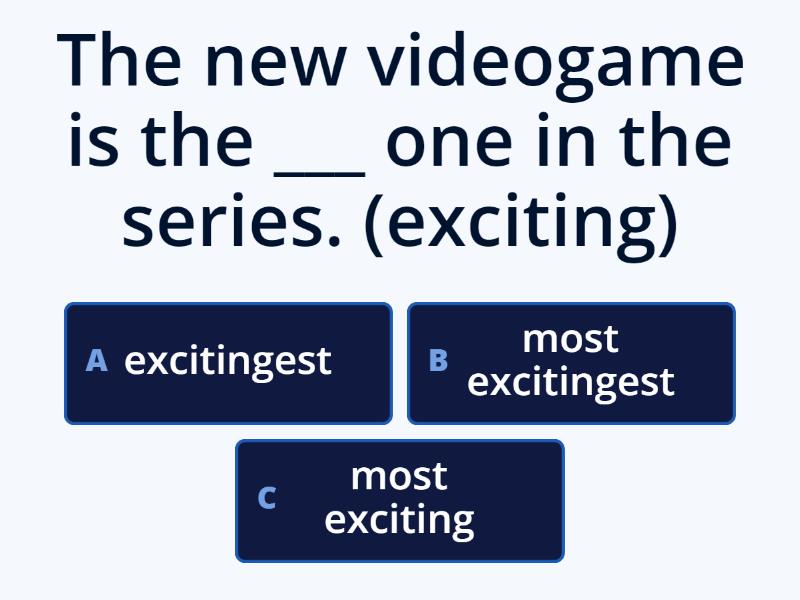 The new videogame is the ___ one in the series. (exciting)

A excitingest

B most excitingest

C most exciting